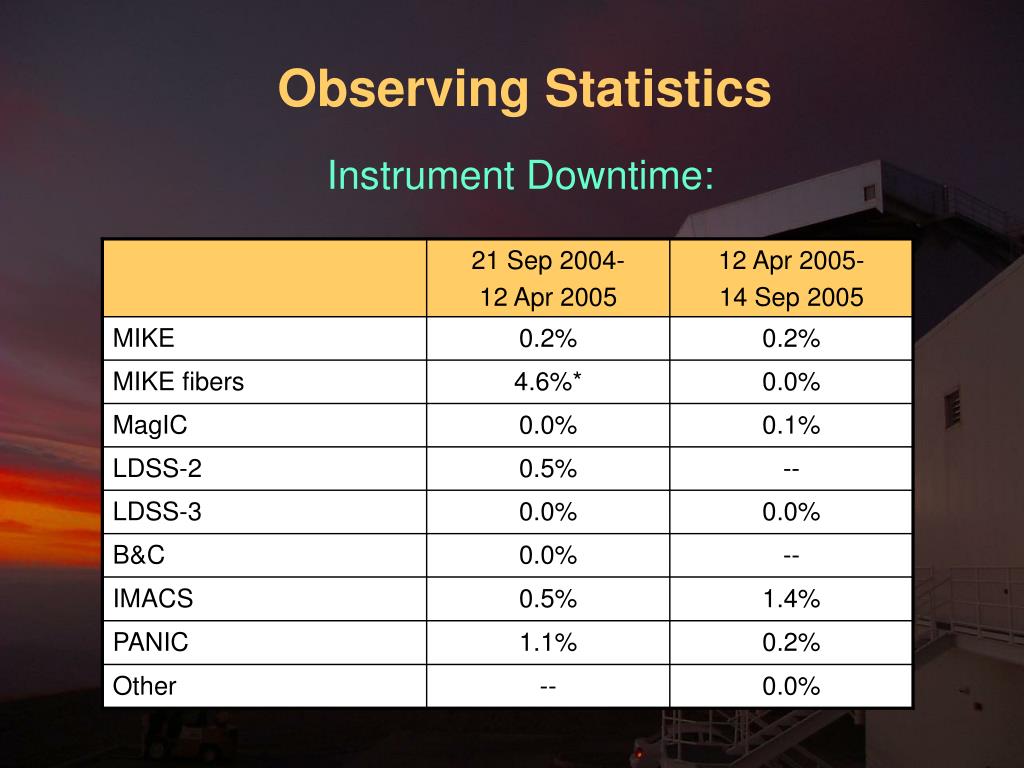 Observing Statistics

Instrument Downtime:

| | 21 Sep 2004- 12 Apr 2005 | 12 Apr 2005- 14 Sep 2005 |
|---|---|---|
| MIKE | 0.2% | 0.2% |
| MIKE fibers | 4.6%* | 0.0% |
| MagIC | 0.0% | 0.1% |
| LDSS-2 | 0.5% | -- |
| LDSS-3 | 0.0% | 0.0% |
| B&C | 0.0% | -- |
| IMACS | 0.5% | 1.4% |
| PANIC | 1.1% | 0.2% |
| Other | -- | 0.0% |